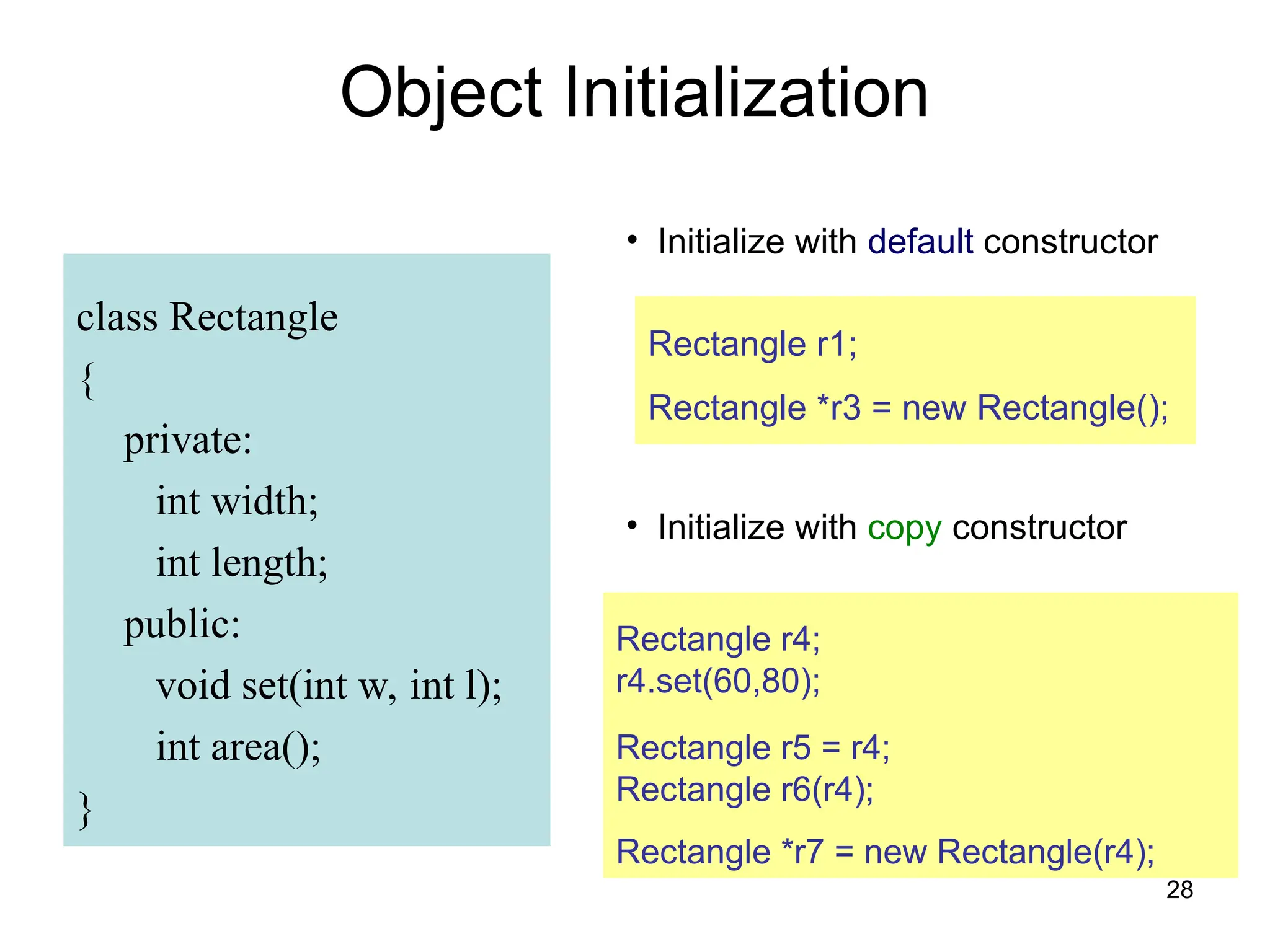 Object Initialization

class Rectangle
{
private:
int width;
int length;
public:
void set(int w, int l);
int area();
}

• Initialize with default constructor

Rectangle r1;

Rectangle *r3 = new Rectangle();

• Initialize with copy constructor

Rectangle r4;
r4.set(60,80);

Rectangle r5 = r4;
Rectangle r6(r4);

Rectangle *r7 = new Rectangle(r4);

28